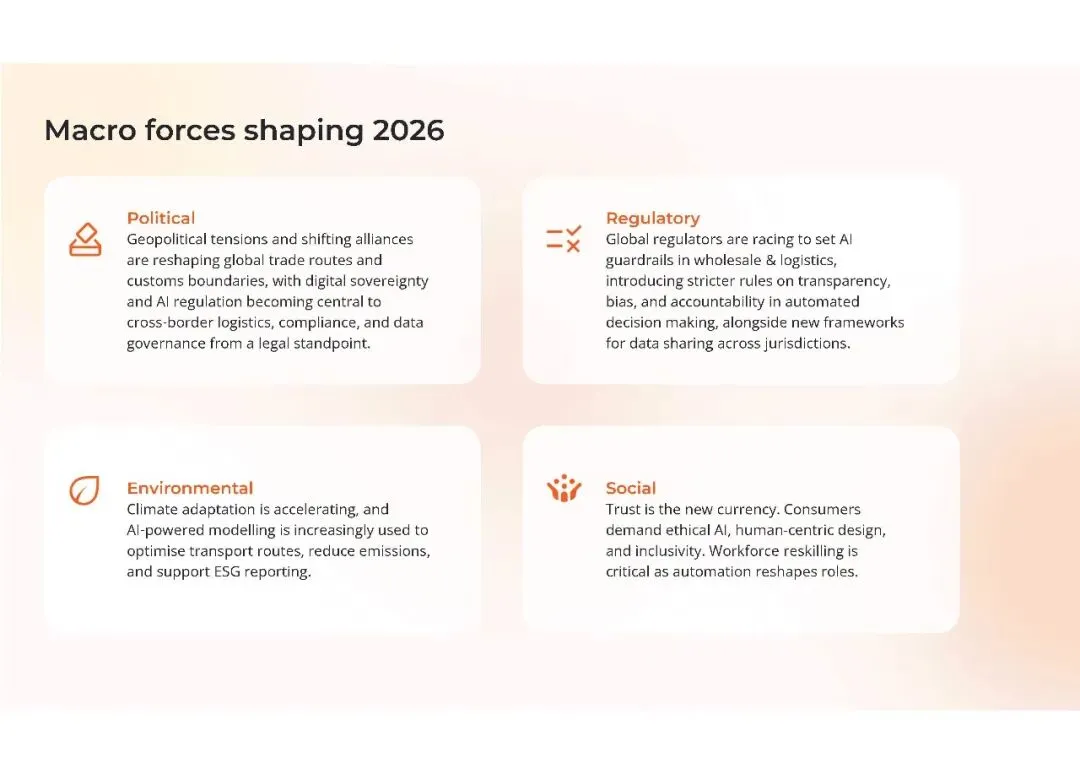 Macro forces shaping 2026

Political
Geopolitical tensions and shifting alliances are reshaping global trade routes and customs boundaries, with digital sovereignty and AI regulation becoming central to cross-border logistics, compliance, and data governance from a legal standpoint.

Regulatory
Global regulators are racing to set AI guardrails in wholesale & logistics, introducing stricter rules on transparency, bias, and accountability in automated decision making, alongside new frameworks for data sharing across jurisdictions.

Environmental
Climate adaptation is accelerating, and AI-powered modelling is increasingly used to optimise transport routes, reduce emissions, and support ESG reporting.

Social
Trust is the new currency. Consumers demand ethical AI, human-centric design, and inclusivity. Workforce reskilling is critical as automation reshapes roles.